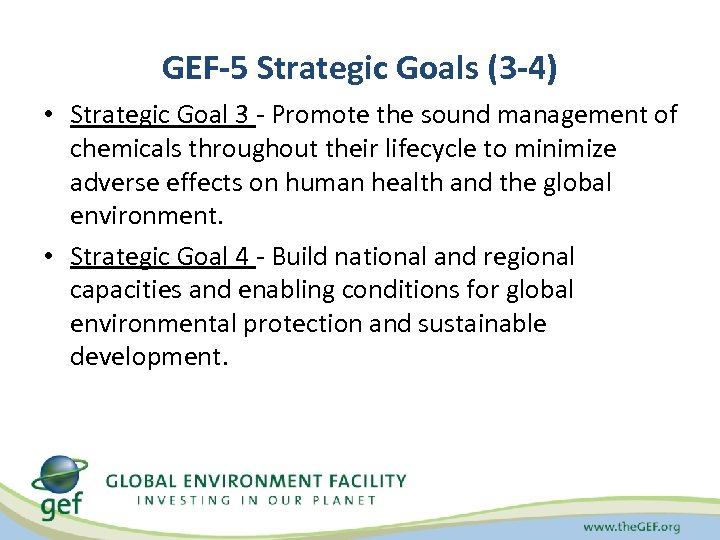 GEF-5 Strategic Goals (3-4)

• Strategic Goal 3 - Promote the sound management of chemicals throughout their lifecycle to minimize adverse effects on human health and the global environment.

• Strategic Goal 4 - Build national and regional capacities and enabling conditions for global environmental protection and sustainable development.

gef

GLOBAL ENVIRONMENT FACILITY
INVESTING IN OUR PLANET

www.theGEF.org